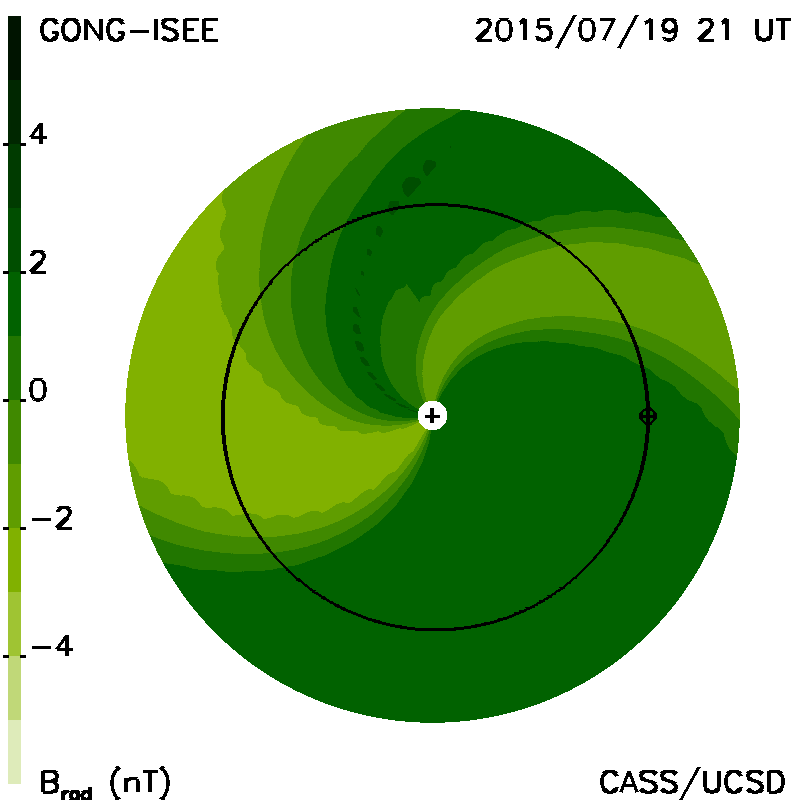 GONG-ISEE

2015/07/19 21 UT

4

2

0

−2

−4

$B_{rad}$ (nT)

CASS/UCSD